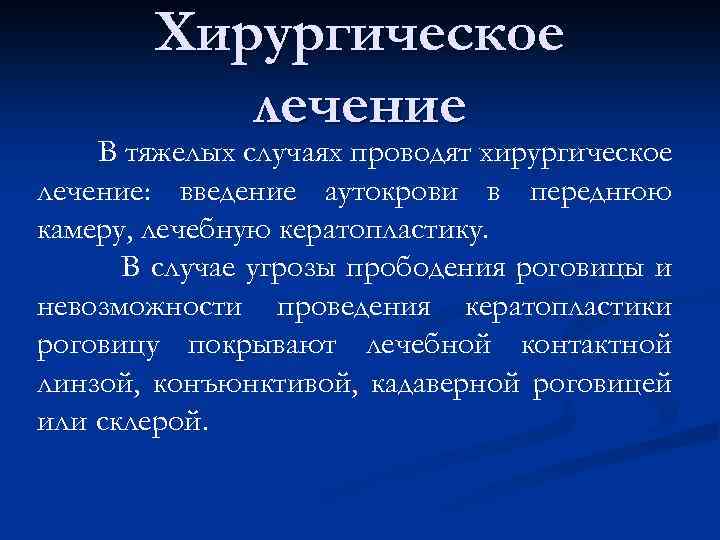 Хирургическое лечение

В тяжелых случаях проводят хирургическое лечение: введение аутокрови в переднюю камеру, лечебную кератопластику.

В случае угрозы прободения роговицы и невозможности проведения кератопластики роговицу покрывают лечебной контактной линзой, конъюнктивой, кадаверной роговицей или склерой.